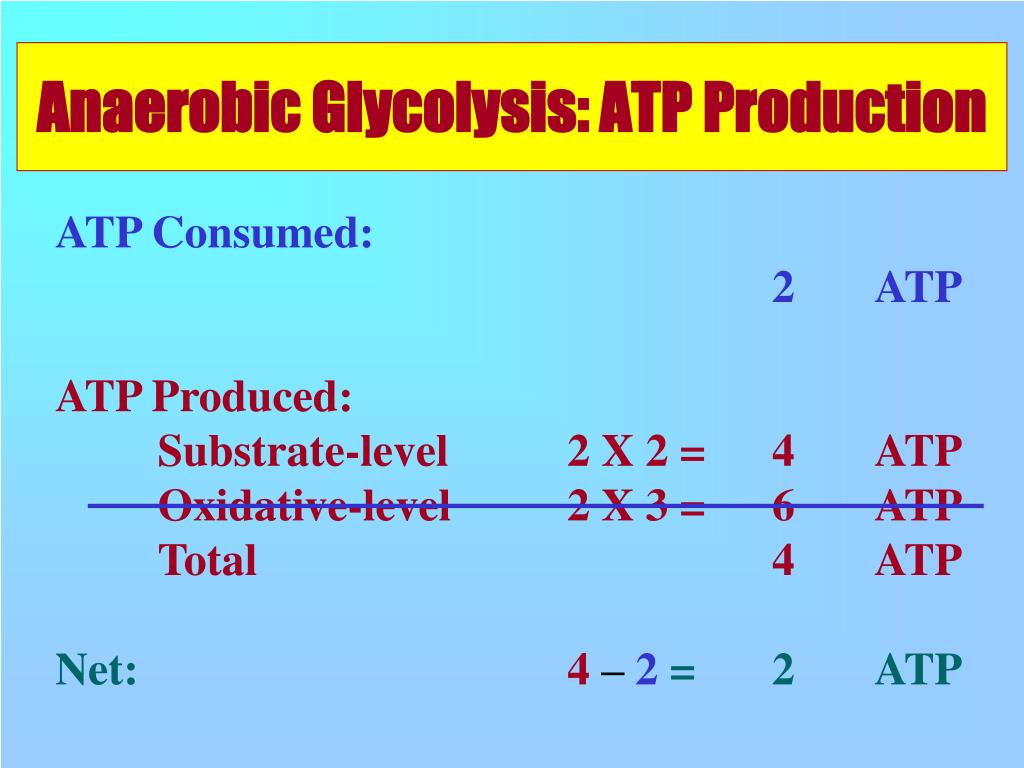 Anaerobic Glycolysis: ATP Production

ATP Consumed:
2 ATP

ATP Produced:
Substrate-level 2 X 2 = 4 ATP
Oxidative-level 2 X 3 = 6 ATP
Total 4 ATP

Net: 4 – 2 = 2 ATP